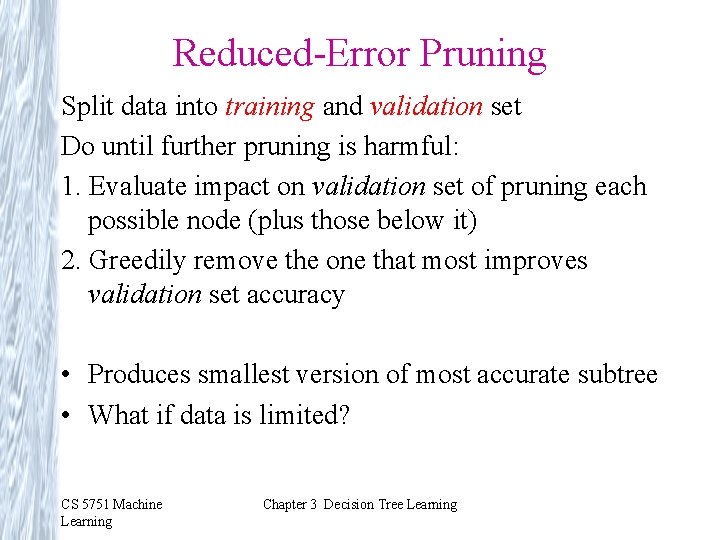 Reduced-Error Pruning

Split data into training and validation set

Do until further pruning is harmful:

1. Evaluate impact on validation set of pruning each possible node (plus those below it)

2. Greedily remove the one that most improves validation set accuracy

• Produces smallest version of most accurate subtree

• What if data is limited?

CS 5751 Machine Learning

Chapter 3 Decision Tree Learning